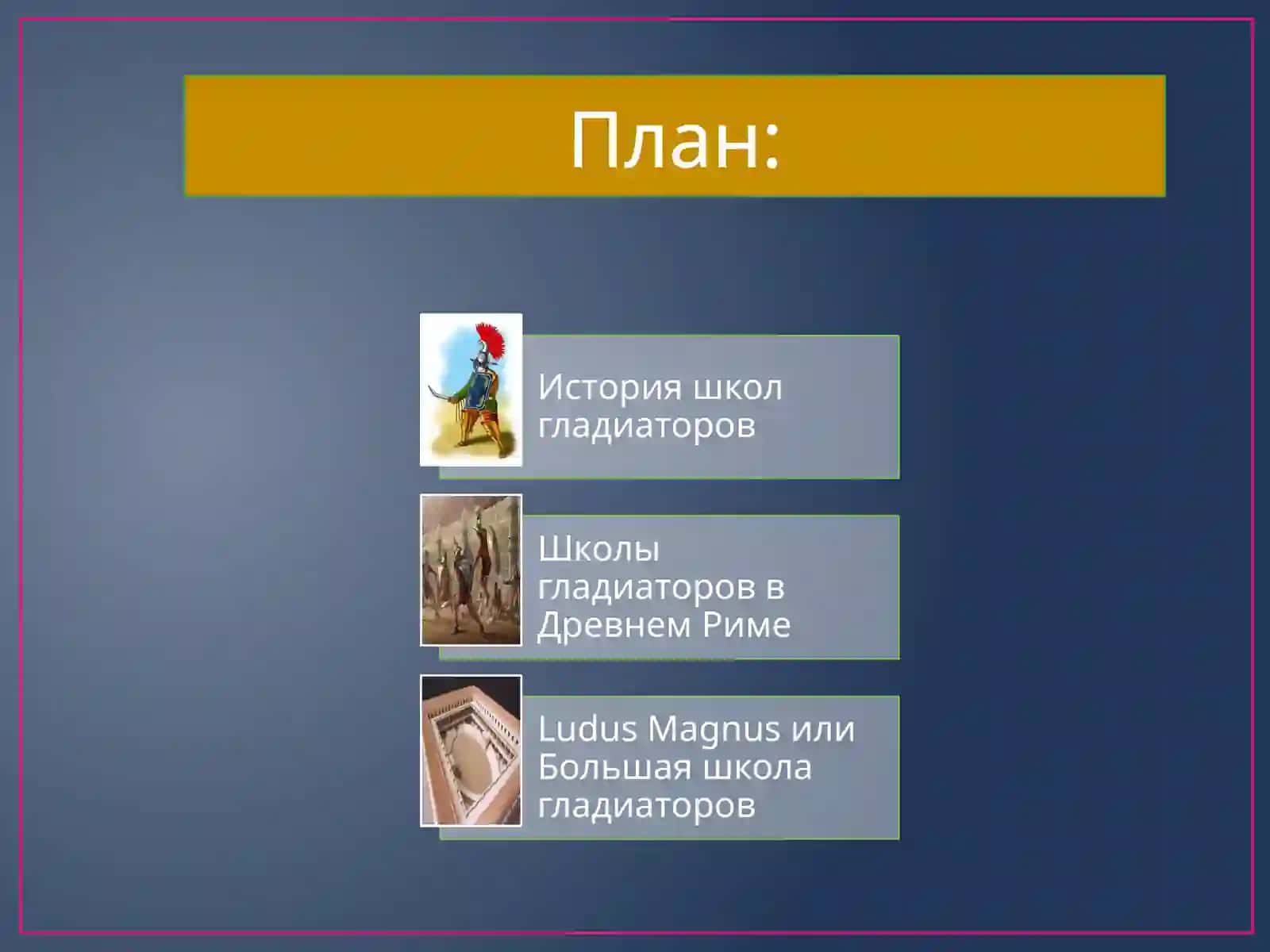 План:

История школ гладиаторов

Школы гладиаторов в Древнем Риме

Ludus Magnus или Большая школа гладиаторов